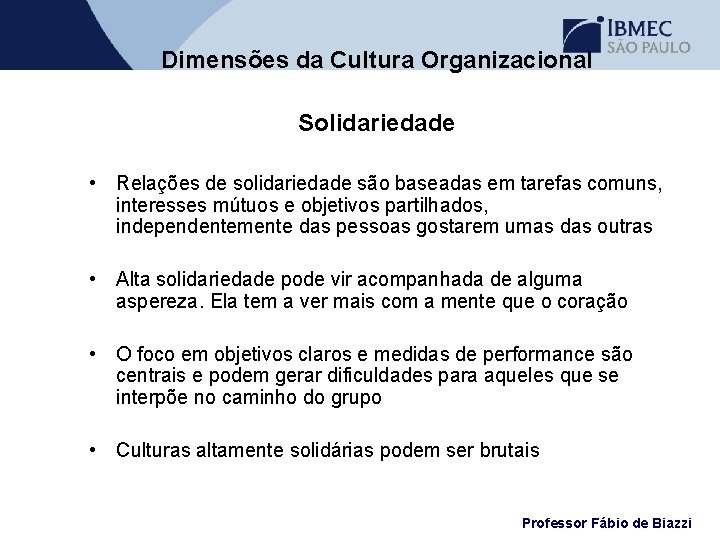 IBMEC
SÃO PAULO

Dimensões da Cultura Organizacional

Solidariedade

• Relações de solidariedade são baseadas em tarefas comuns, interesses mútuos e objetivos partilhados, independentemente das pessoas gostarem umas das outras

• Alta solidariedade pode vir acompanhada de alguma aspereza. Ela tem a ver mais com a mente que o coração

• O foco em objetivos claros e medidas de performance são centrais e podem gerar dificuldades para aqueles que se interpõe no caminho do grupo

• Culturas altamente solidárias podem ser brutais

Professor Fábio de Biazzi